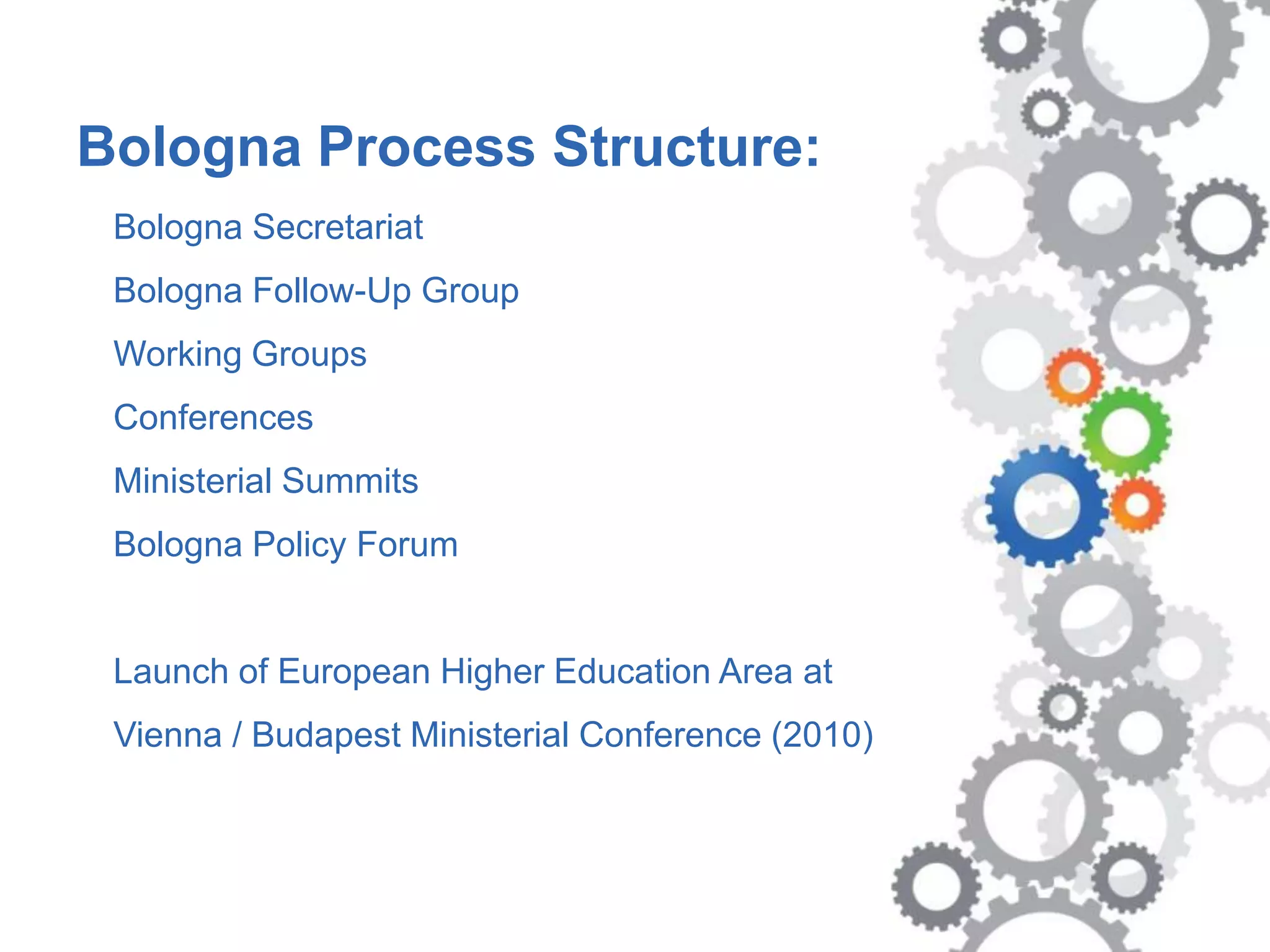 Bologna Process Structure:

Bologna Secretariat

Bologna Follow-Up Group

Working Groups

Conferences

Ministerial Summits

Bologna Policy Forum

Launch of European Higher Education Area at Vienna / Budapest Ministerial Conference (2010)